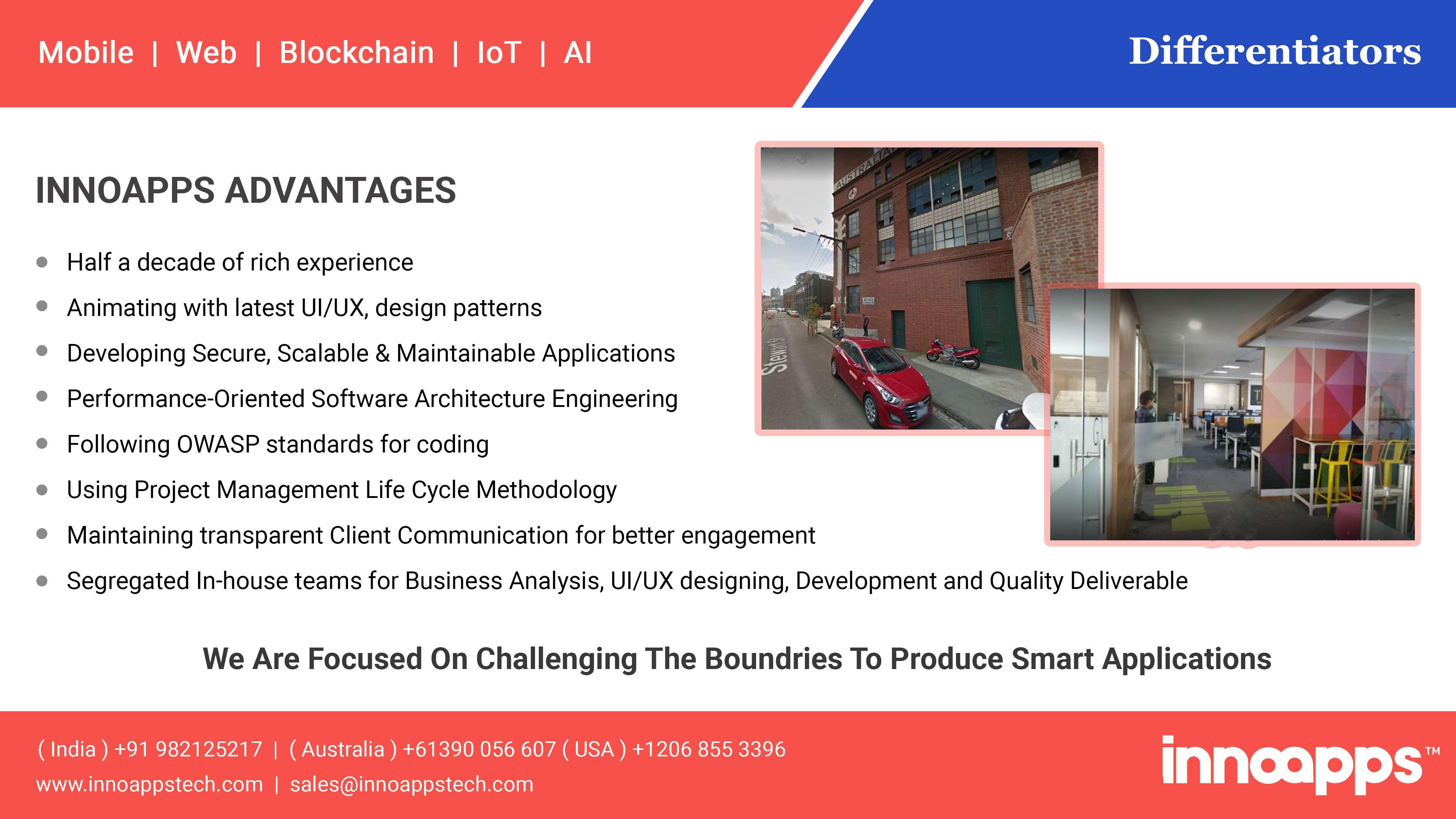 Mobile | Web | Blockchain | IoT | AI

Differentiators

INNOAPPS ADVANTAGES

- Half a decade of rich experience
- Animating with latest UI/UX, design patterns
- Developing Secure, Scalable & Maintainable Applications
- Performance-Oriented Software Architecture Engineering
- Following OWASP standards for coding
- Using Project Management Life Cycle Methodology
- Maintaining transparent Client Communication for better engagement
- Segregated In-house teams for Business Analysis, UI/UX designing, Development and Quality Deliverable

AUSTRALIA

Stewart St

We Are Focused On Challenging The Boundries To Produce Smart Applications

( India ) +91 982125217 | ( Australia ) +61390 056 607 ( USA ) +1206 855 3396
www.innoappstech.com | sales@innoappstech.com

innoapps™